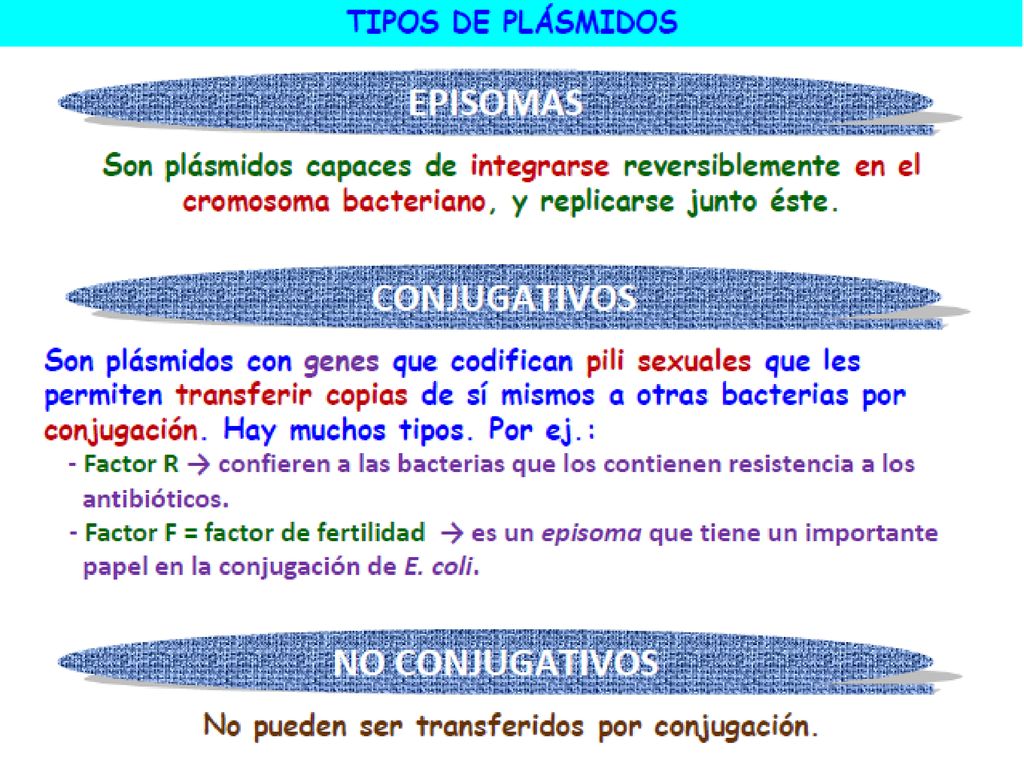 TIPOS DE PLÁSMIDOS

EPISOMAS

Son plásmidos capaces de integrarse reversiblemente en el cromosoma bacteriano, y replicarse junto éste.

CONJUGATIVOS

Son plásmidos con genes que codifican pili sexuales que les permiten transferir copias de sí mismos a otras bacterias por conjugación. Hay muchos tipos. Por ej.:

- Factor R → confieren a las bacterias que los contienen resistencia a los antibióticos.
- Factor F = factor de fertilidad → es un episoma que tiene un importante papel en la conjugación de E. coli.

NO CONJUGATIVOS

No pueden ser transferidos por conjugación.